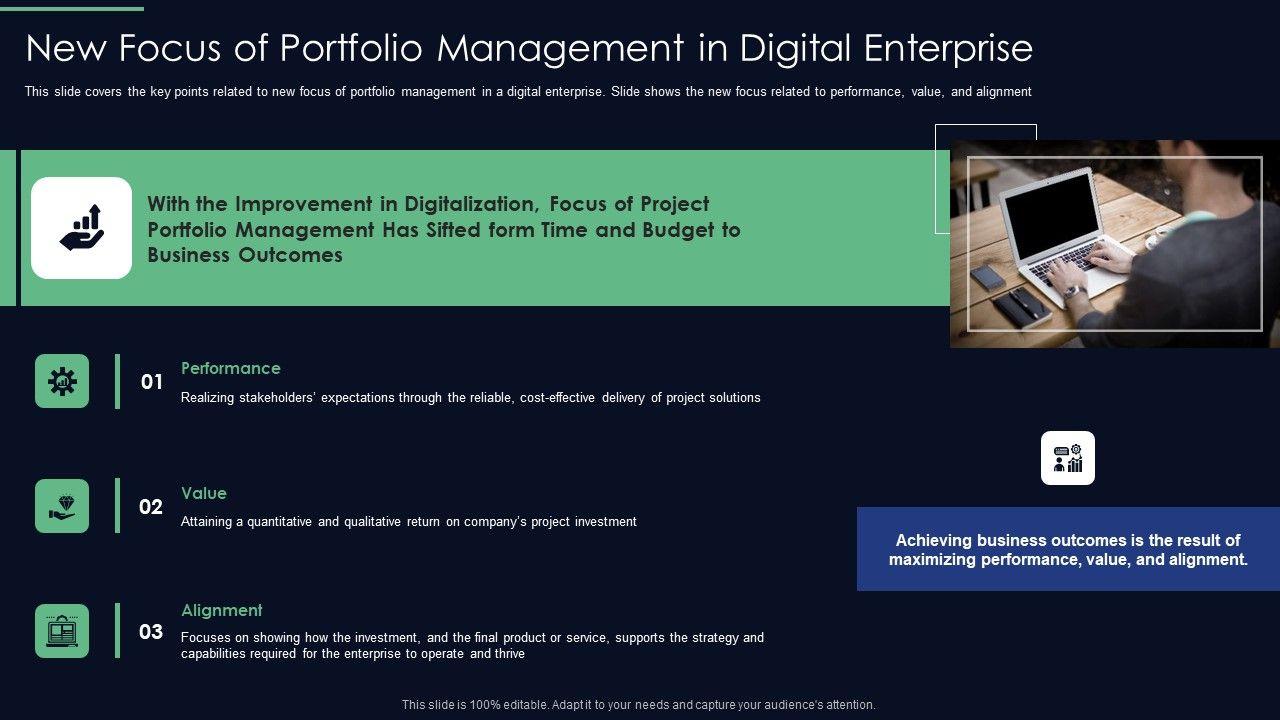 New Focus of Portfolio Management in Digital Enterprise

This slide covers the key points related to new focus of portfolio management in a digital enterprise. Slide shows the new focus related to performance, value, and alignment

With the Improvement in Digitalization, Focus of Project Portfolio Management Has Sifted form Time and Budget to Business Outcomes

01

Performance

Realizing stakeholders' expectations through the reliable, cost-effective delivery of project solutions

02

Value

Attaining a quantitative and qualitative return on company's project investment

03

Alignment

Focuses on showing how the investment, and the final product or service, supports the strategy and capabilities required for the enterprise to operate and thrive

Achieving business outcomes is the result of maximizing performance, value, and alignment.

This slide is 100% editable. Adapt it to your needs and capture your audience's attention.